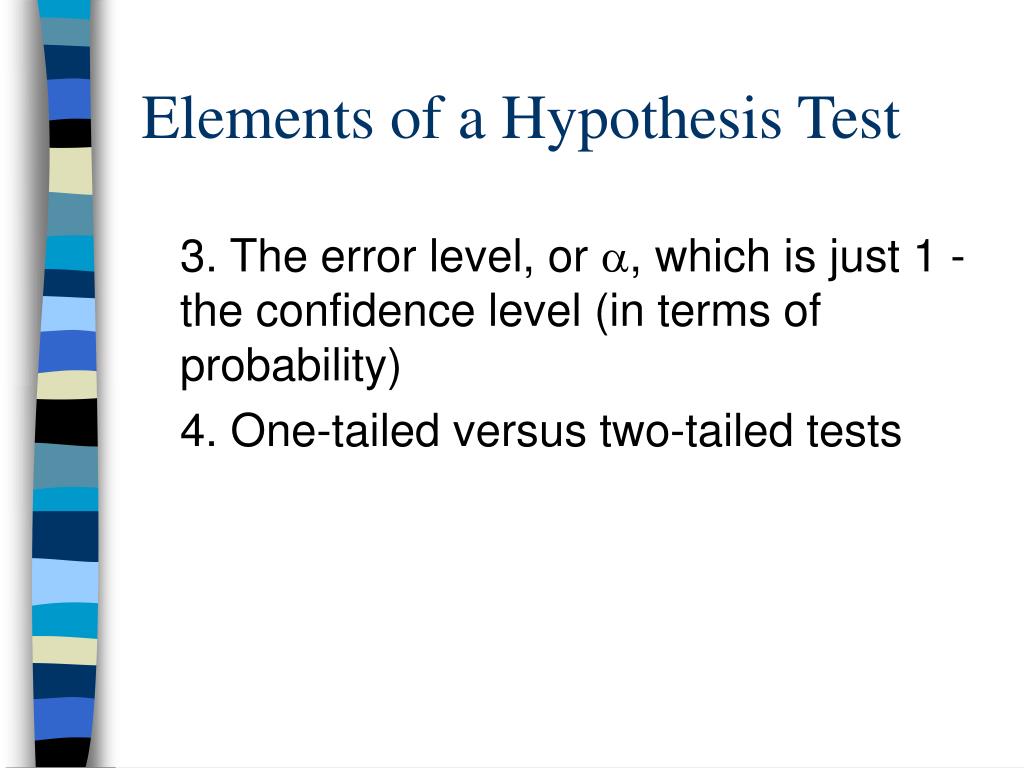 Elements of a Hypothesis Test

3. The error level, or $\alpha$, which is just 1 - the confidence level (in terms of probability)

4. One-tailed versus two-tailed tests